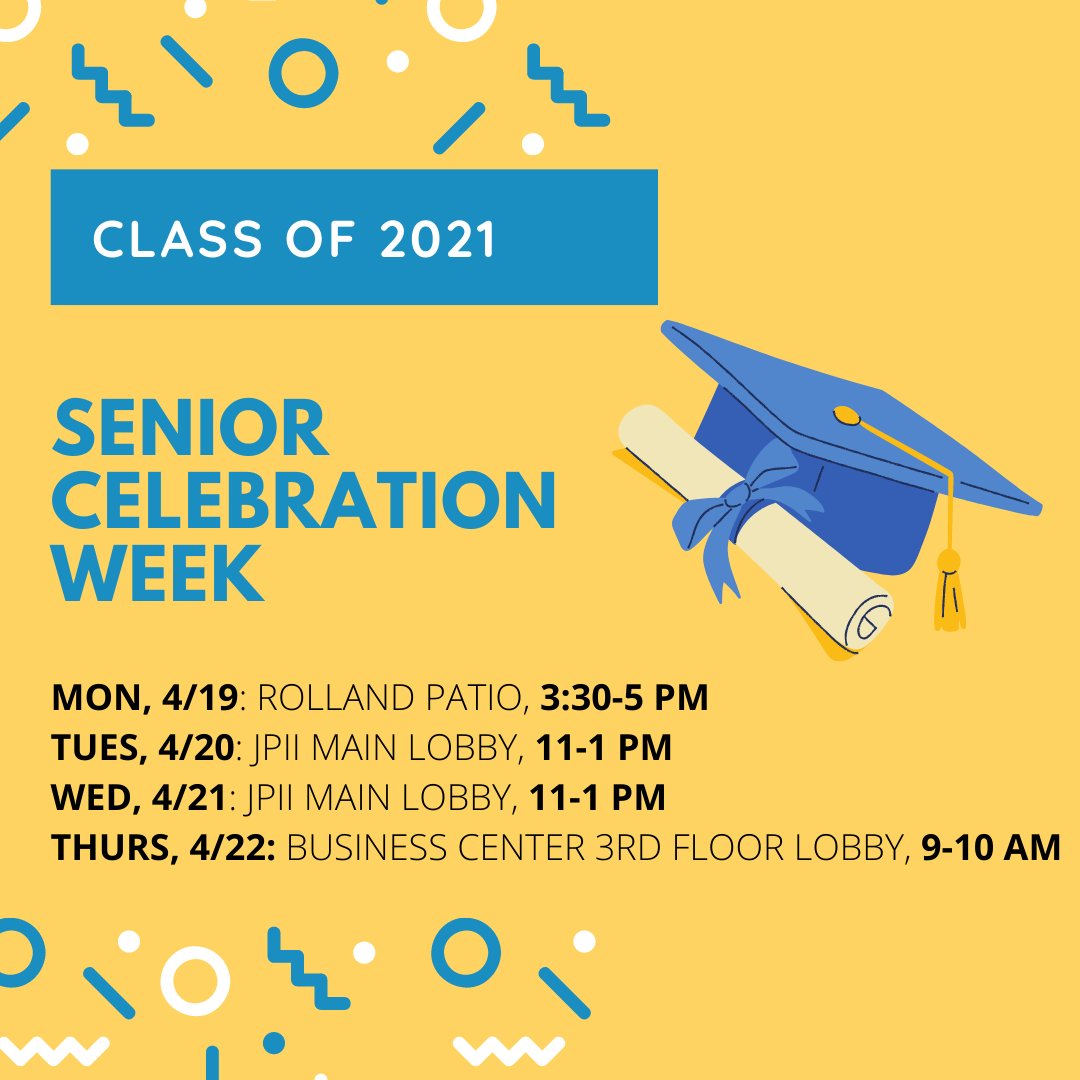 CLASS OF 2021

SENIOR CELEBRATION WEEK

MON, 4/19: ROLLAND PATIO, 3:30-5 PM
TUES, 4/20: JPII MAIN LOBBY, 11-1 PM
WED, 4/21: JPII MAIN LOBBY, 11-1 PM
THURS, 4/22: BUSINESS CENTER 3RD FLOOR LOBBY, 9-10 AM